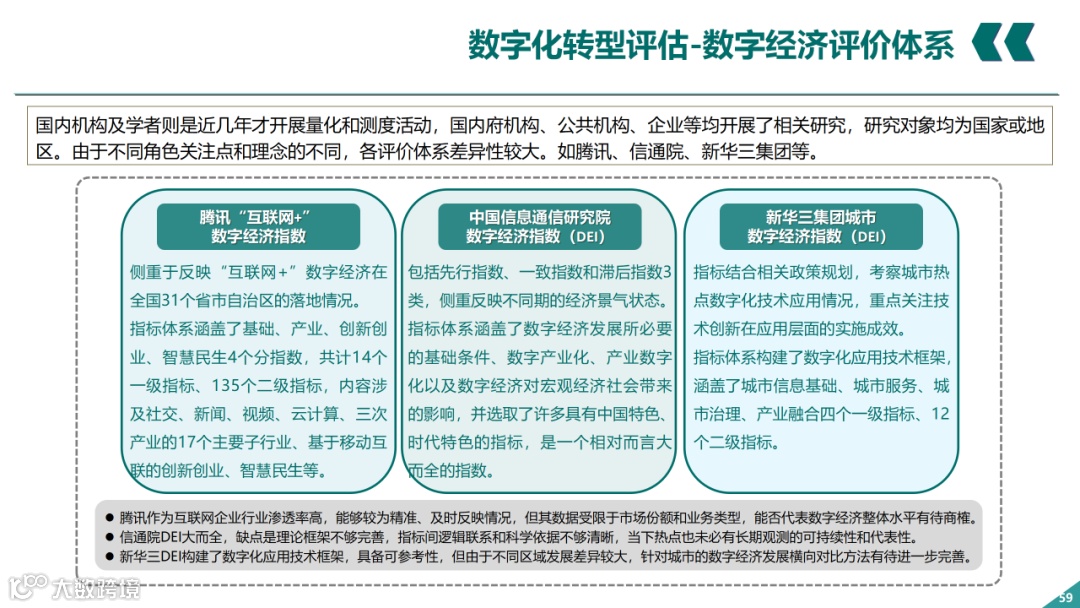 数字化转型评估-数字经济评价体系

国内机构及学者则是近几年才开展量化和测度活动，国内府机构、公共机构、企业等均开展了相关研究，研究对象均为国家或地区。由于不同角色关注点和理念的不同，各评价体系差异性较大。如腾讯、信通院、新华三集团等。

腾讯“互联网+”
数字经济指数

侧重于反映“互联网＋”数字经济在全国31个省市自治区的落地情况。
指标体系涵盖了基础、产业、创新创业、智慧民生4个分指数，共计14个一级指标、135个二级指标，内容涉及社交、新闻、视频、云计算、三次产业的17个主要子行业、基于移动互联的创新创业、智慧民生等。

中国信息通信研究院
数字经济指数（DEI）

包括先行指数、一致指数和滞后指数3类，侧重反映不同期的经济景气状态。
指标体系涵盖了数字经济发展所必要的基础条件、数字产业化、产业数字化以及数字经济对宏观经济社会带来的影响，并选取了许多具有中国特色、时代特色的指标，是一个相对而言大而全的指数。

新华三集团城市
数字经济指数（DEI）

指标结合相关政策规划，考察城市热点数字化技术应用情况，重点关注技术创新在应用层面的实施成效。
指标体系构建了数字化应用技术框架，涵盖了城市信息基础、城市服务、城市治理、产业融合四个一级指标、12个二级指标。

● 腾讯作为互联网企业行业渗透率高，能够较为精准、及时反映情况，但其数据受限于市场份额和业务类型，能否代表数字经济整体水平有待商榷。
● 信通院DEI大而全，缺点是理论框架不够完善，指标间逻辑联系和科学依据不够清晰，当下热点也未必有长期观测的可持续性和代表性。
● 新华三DEI构建了数字化应用技术框架，具备可参考性，但由于不同区域发展差异较大，针对城市的数字经济发展横向对比方法有待进一步完善。

大数跨境

59